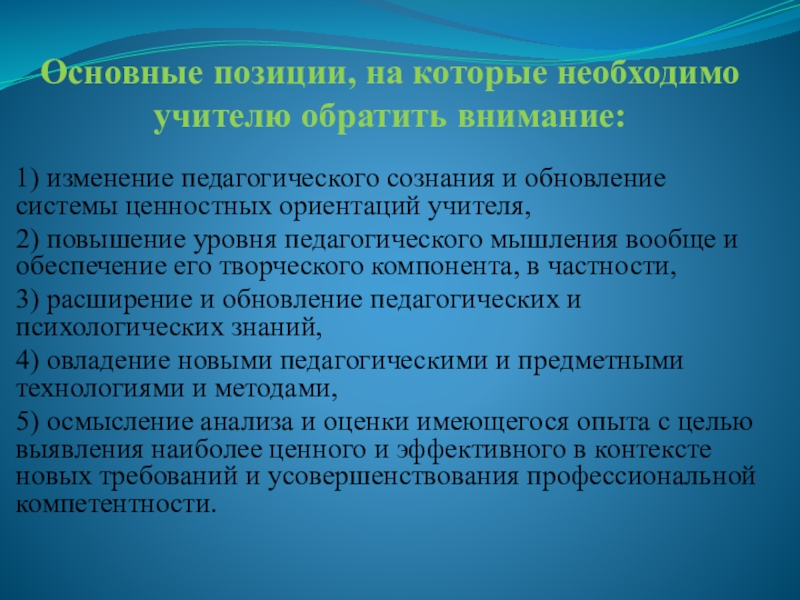 Основные позиции, на которые необходимо учителю обратить внимание:

1) изменение педагогического сознания и обновление системы ценностных ориентаций учителя,

2) повышение уровня педагогического мышления вообще и обеспечение его творческого компонента, в частности,

3) расширение и обновление педагогических и психологических знаний,

4) овладение новыми педагогическими и предметными технологиями и методами,

5) осмысление анализа и оценки имеющегося опыта с целью выявления наиболее ценного и эффективного в контексте новых требований и усовершенствования профессиональной компетентности.